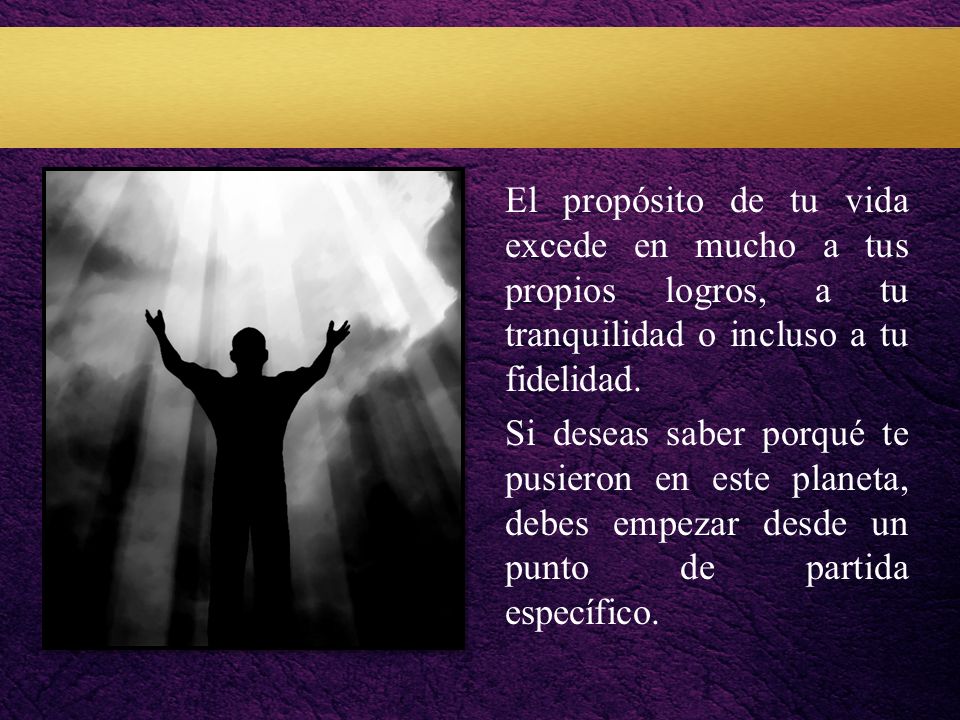 El propósito de tu vida excede en mucho a tus propios logros, a tu tranquilidad o incluso a tu fidelidad.

Si deseas saber porqué te pusieron en este planeta, debes empezar desde un punto de partida específico.